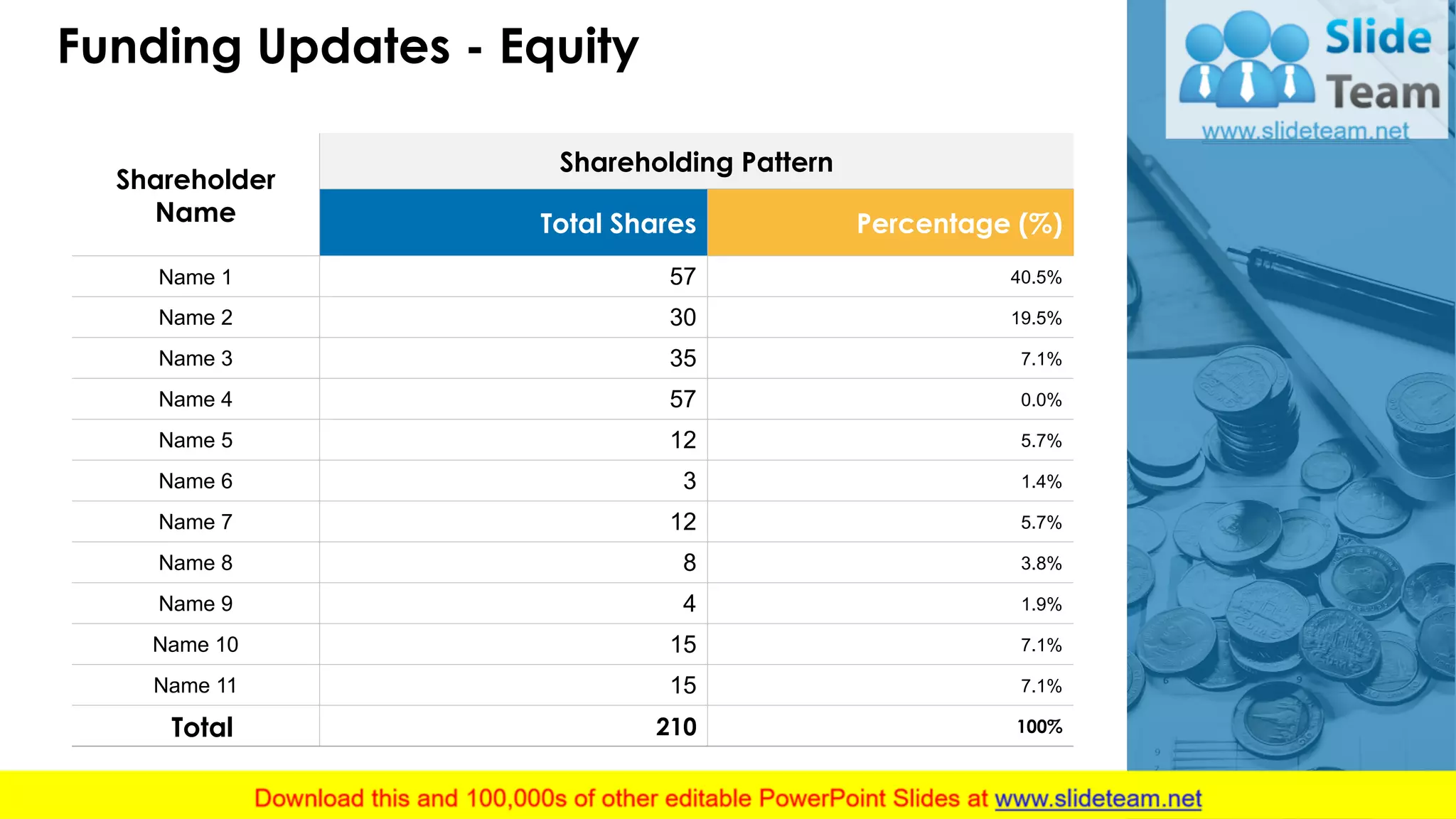 Funding Updates - Equity

Slide Team
www.slideteam.net

| Shareholder Name | Shareholding Pattern | |
|---|---|---|
| | Total Shares | Percentage (%) |
| Name 1 | 57 | 40.5% |
| Name 2 | 30 | 19.5% |
| Name 3 | 35 | 7.1% |
| Name 4 | 57 | 0.0% |
| Name 5 | 12 | 5.7% |
| Name 6 | 3 | 1.4% |
| Name 7 | 12 | 5.7% |
| Name 8 | 8 | 3.8% |
| Name 9 | 4 | 1.9% |
| Name 10 | 15 | 7.1% |
| Name 11 | 15 | 7.1% |
| Total | 210 | 100% |

Download this and 100,000s of other editable PowerPoint Slides at www.slideteam.net